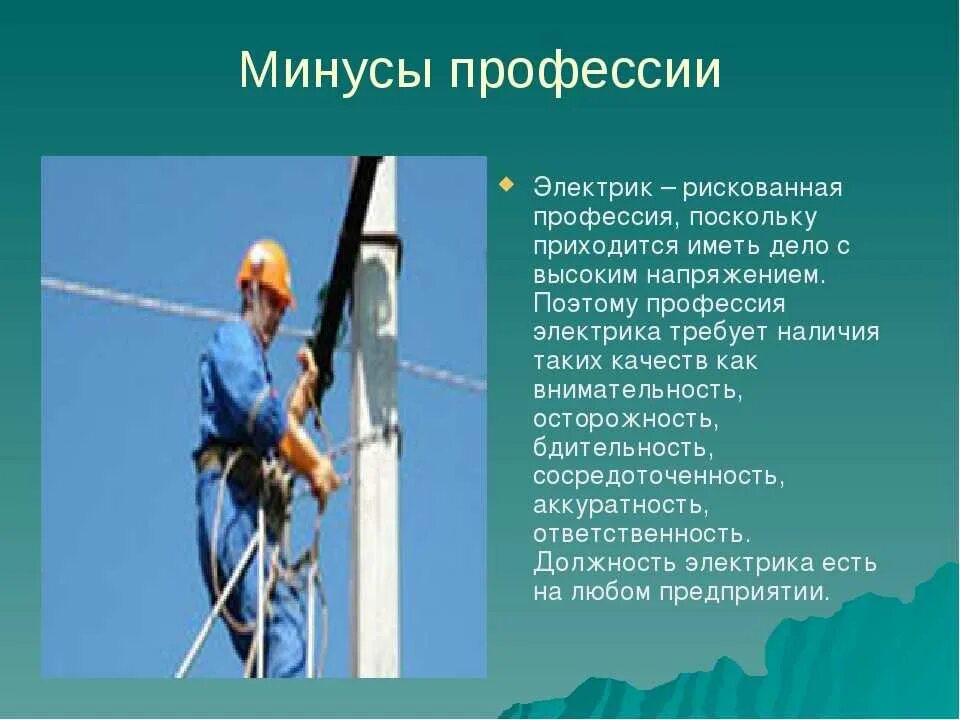 Минусы профессии

Электрик – рискованная профессия, поскольку приходится иметь дело с высоким напряжением. Поэтому профессия электрика требует наличия таких качеств как внимательность, осторожность, бдительность, сосредоточенность, аккуратность, ответственность. Должность электрика есть на любом предприятии.